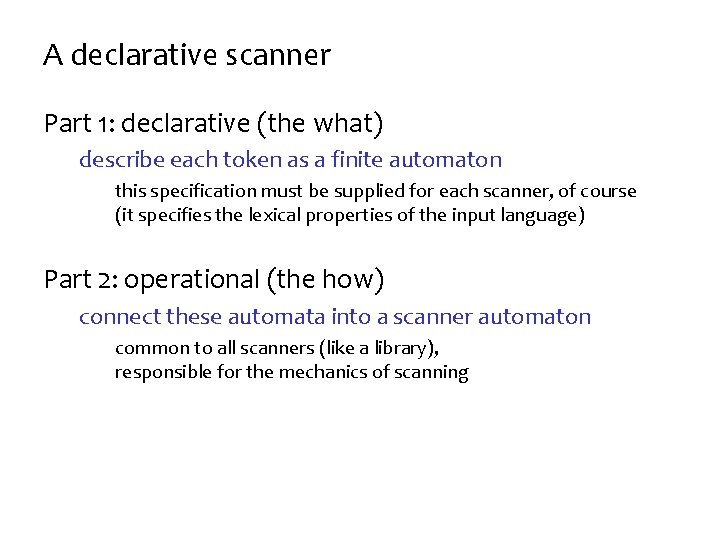 A declarative scanner

Part 1: declarative (the what)

describe each token as a finite automaton

this specification must be supplied for each scanner, of course (it specifies the lexical properties of the input language)

Part 2: operational (the how)

connect these automata into a scanner automaton

common to all scanners (like a library), responsible for the mechanics of scanning